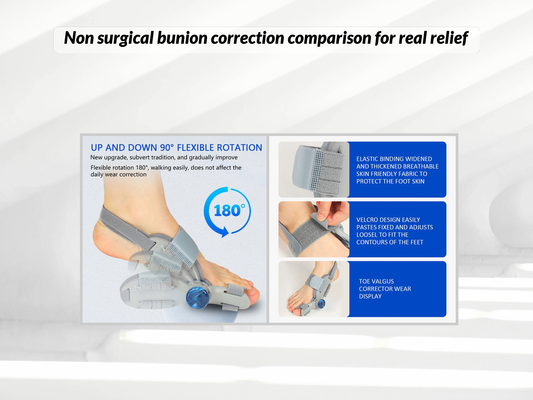 Non surgical bunion correction comparison for real relief

UP AND DOWN 90° FLEXIBLE ROTATION
New upgrade, subvert tradition, and gradually improve
Flexible rotation 180°, walking easily, does not affect the daily wear correction

180°

ELASTIC BINDING WIDENED AND THICKENED BREATHABLE SKIN FRIENDLY FABRIC TO PROTECT THE FOOT SKIN

VELCRO DESIGN EASILY PASTES FIXED AND ADJUSTS LOOSEL TO FIT THE CONTOURS OF THE FEET

TOE VALGUS CORRECTOR WEAR DISPLAY